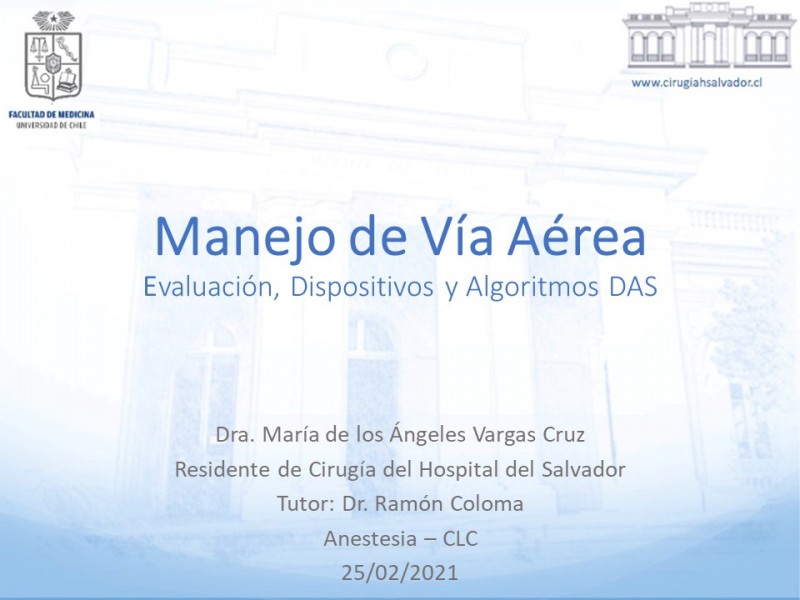 FACULTAD DE MEDICINA
UNIVERSIDAD DE CHILE

www.cirugiahsalvador.cl

Manejo de Vía Aérea
Evaluación, Dispositivos y Algoritmos DAS

Dra. María de los Ángeles Vargas Cruz
Residente de Cirugía del Hospital del Salvador
Tutor: Dr. Ramón Coloma
Anestesia – CLC
25/02/2021